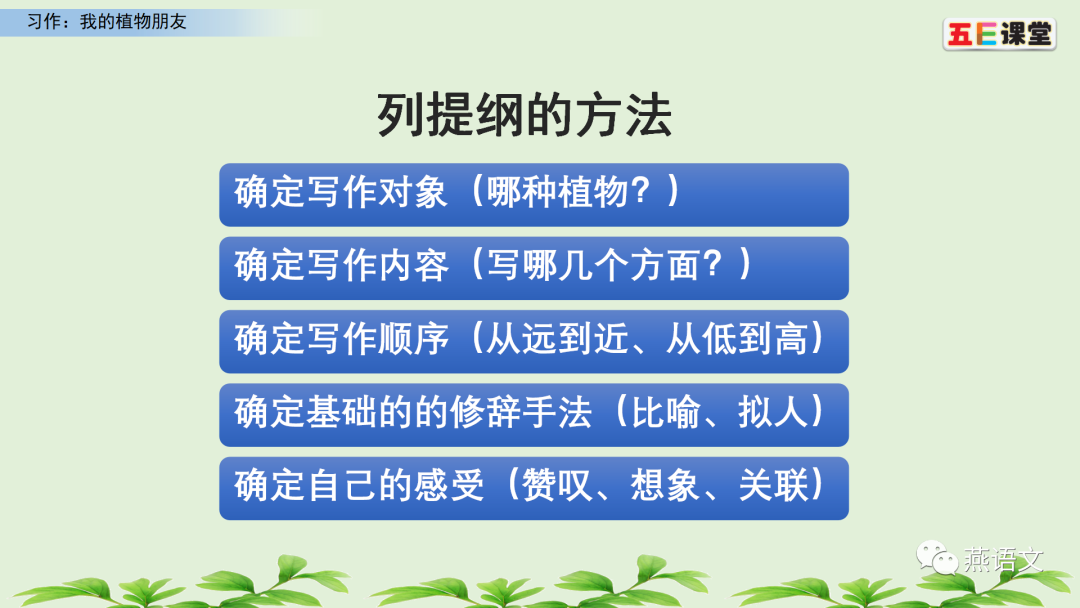 习作：我的植物朋友

五E课堂

列提纲的方法

确定写作对象（哪种植物？）

确定写作内容（写哪几个方面？）

确定写作顺序（从远到近、从低到高）

确定基础的的修辞手法（比喻、拟人）

确定自己的感受（赞叹、想象、关联）

燕语文